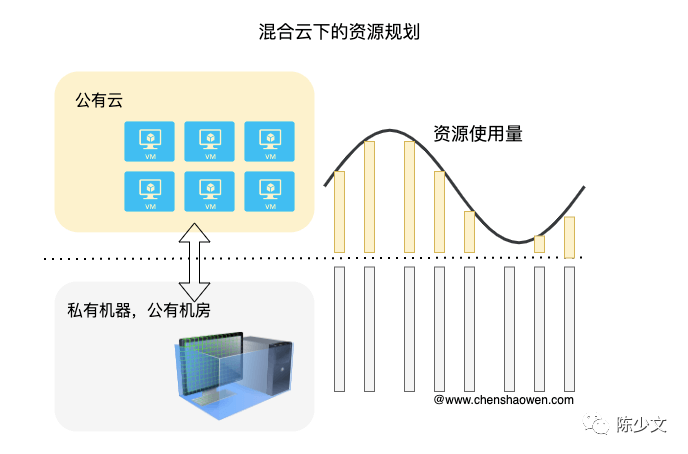 混合云下的资源规划

公有云

VM VM VM
VM VM VM

资源使用量

私有机器，公有机房

@www.chenshaowen.com

陈少文